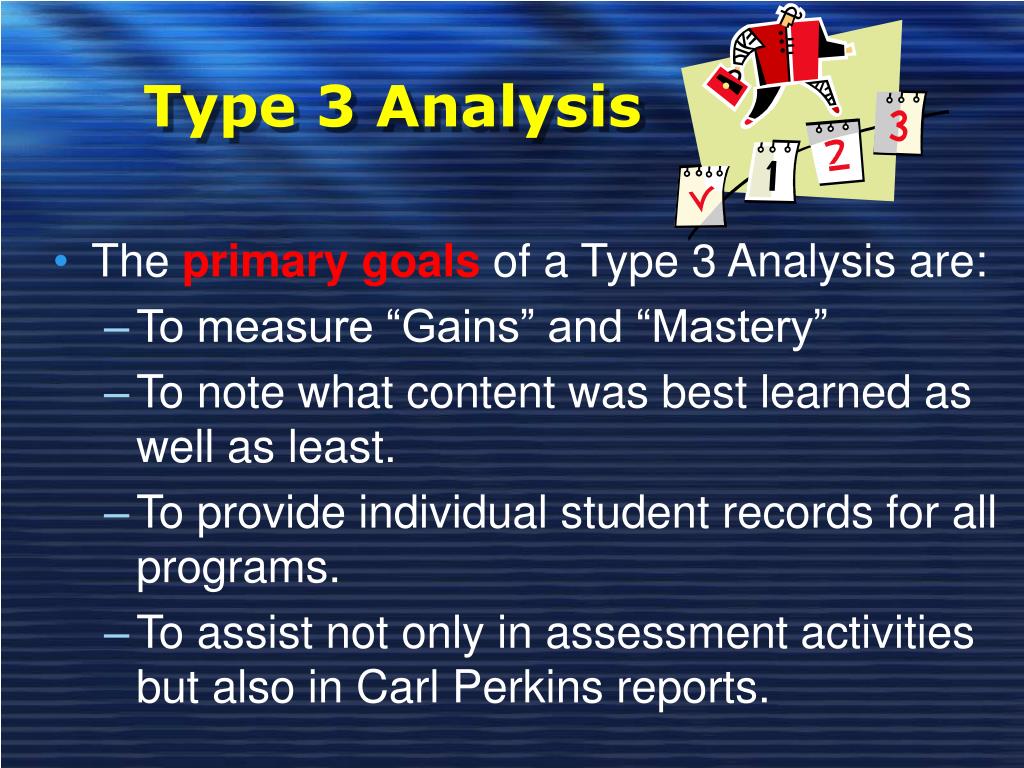 Type 3 Analysis

1 2 3

• The primary goals of a Type 3 Analysis are:
– To measure “Gains” and “Mastery”
– To note what content was best learned as well as least.
– To provide individual student records for all programs.
– To assist not only in assessment activities but also in Carl Perkins reports.